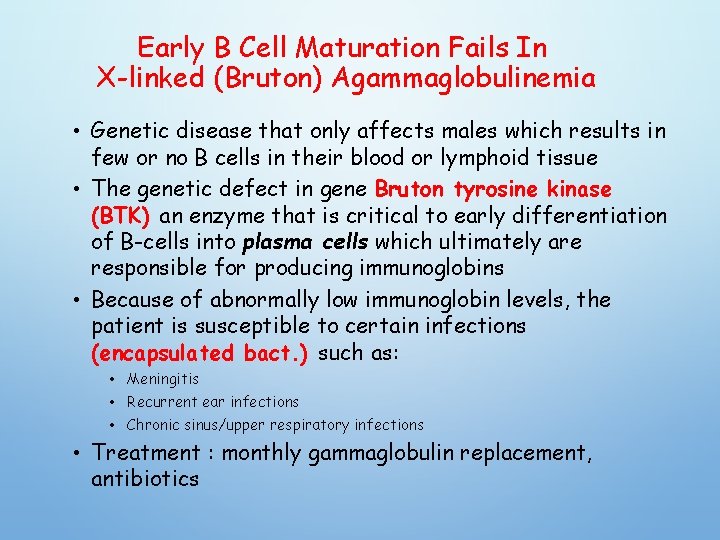 Early B Cell Maturation Fails In
X-linked (Bruton) Agammaglobulinemia

• Genetic disease that only affects males which results in few or no B cells in their blood or lymphoid tissue
• The genetic defect in gene Bruton tyrosine kinase (BTK) an enzyme that is critical to early differentiation of B-cells into plasma cells which ultimately are responsible for producing immunoglobins
• Because of abnormally low immunoglobin levels, the patient is susceptible to certain infections (encapsulated bact.) such as:
  • Meningitis
  • Recurrent ear infections
  • Chronic sinus/upper respiratory infections
• Treatment : monthly gammaglobulin replacement, antibiotics